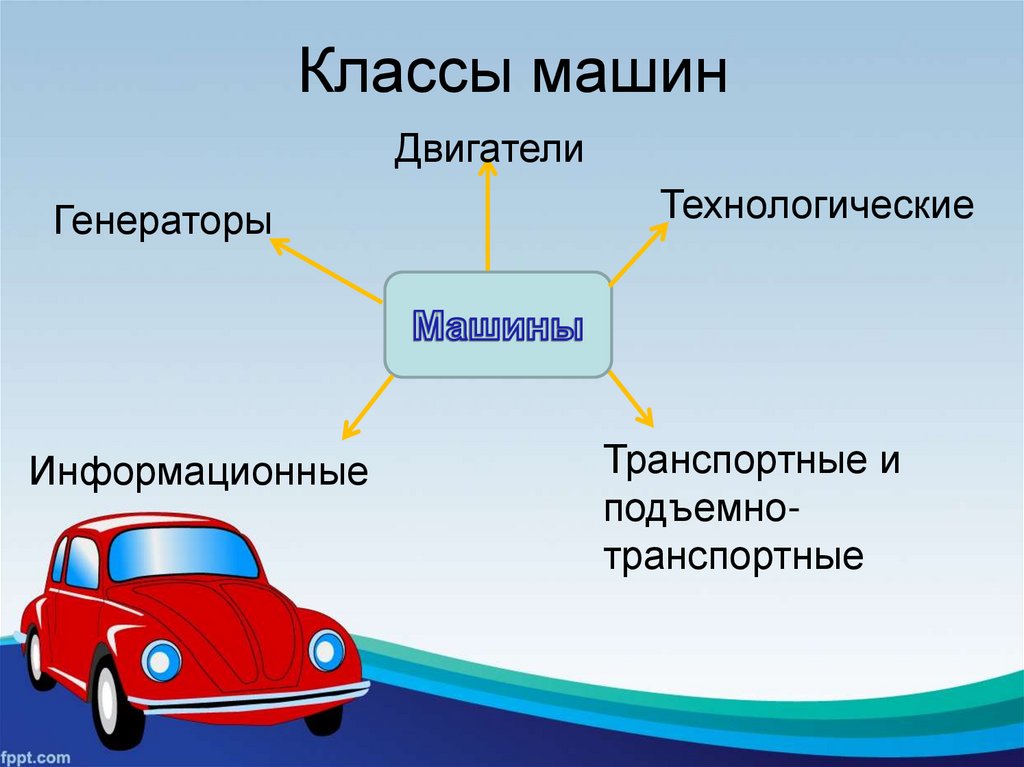 Классы машин

Двигатели

Генераторы

Технологические

Машины

Информационные

Транспортные и подъемно-транспортные

fppt.com